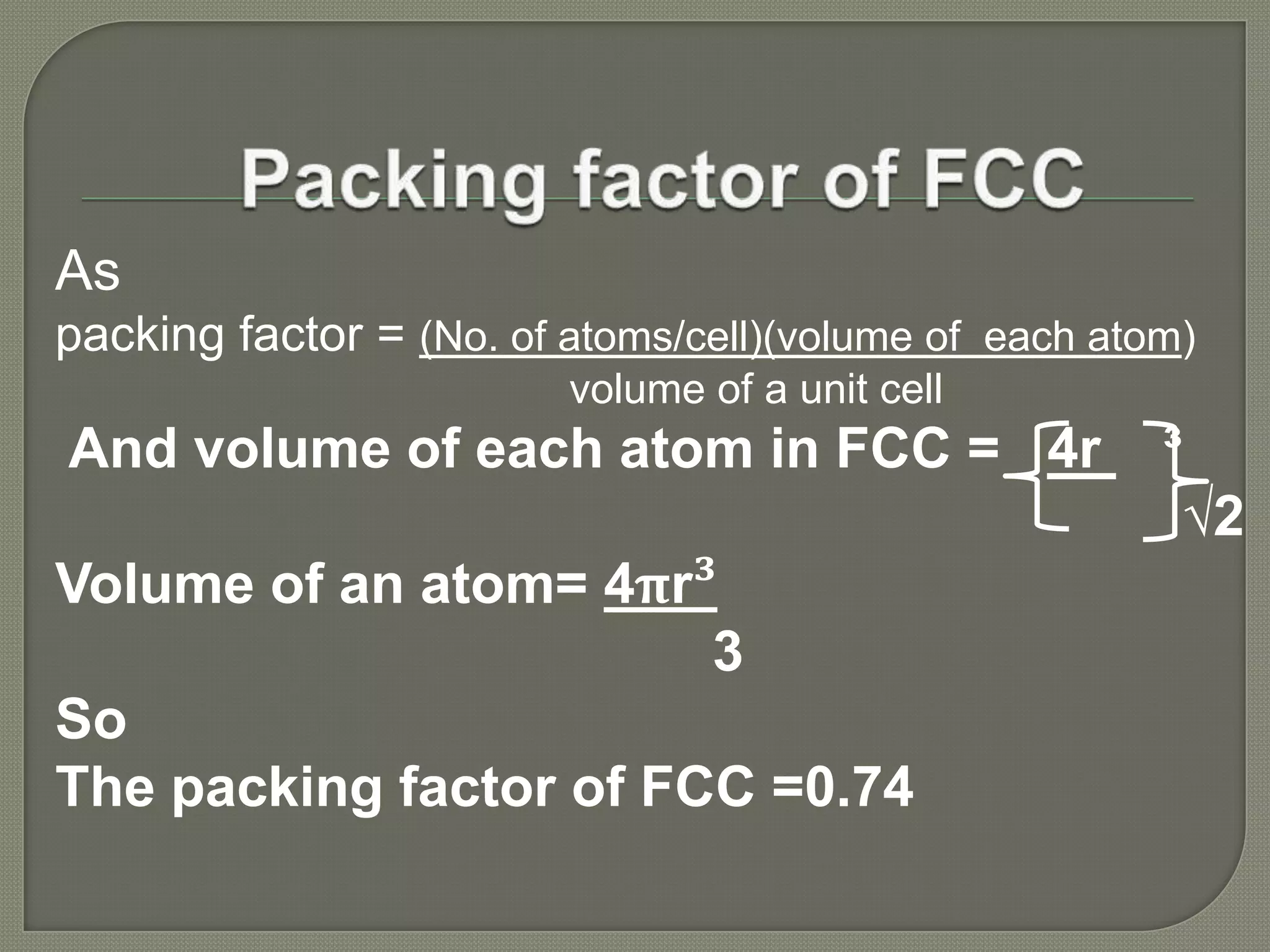 Packing factor of FCC

As
packing factor = $\frac{\text{(No. of atoms/cell)(volume of each atom)}}{\text{volume of a unit cell}}$

And volume of each atom in FCC = $\left\{\frac{4r}{\sqrt{2}}\right\}^3$

Volume of an atom= $\frac{4\pi r^3}{3}$

So
The packing factor of FCC =0.74